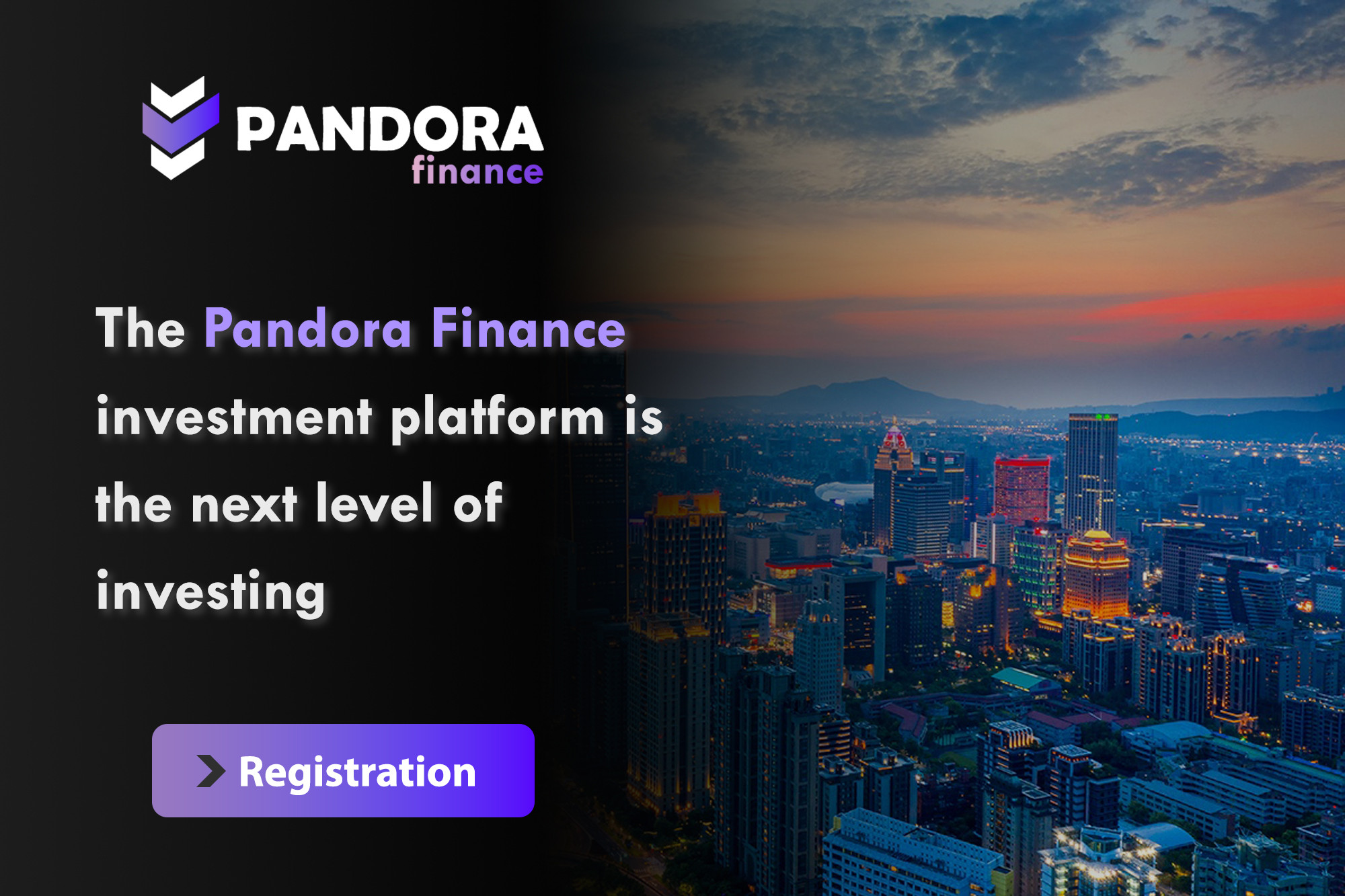 PANDORA
finance

The Pandora Finance investment platform is the next level of investing

Registration